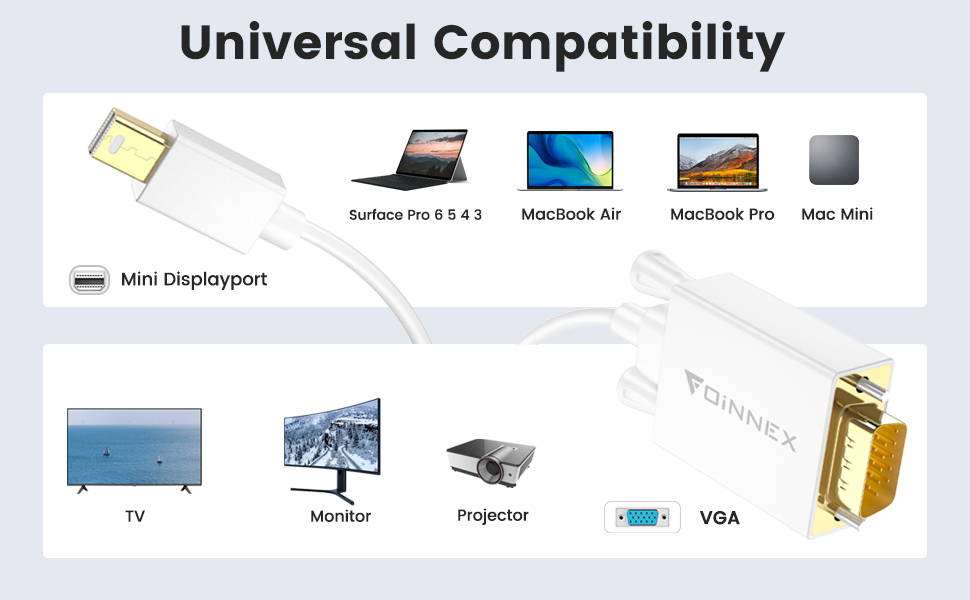 Universal Compatibility

Surface Pro 6 5 4 3

MacBook Air

MacBook Pro

Mac Mini

Mini Displayport

FOINNEX

TV

Monitor

Projector

VGA